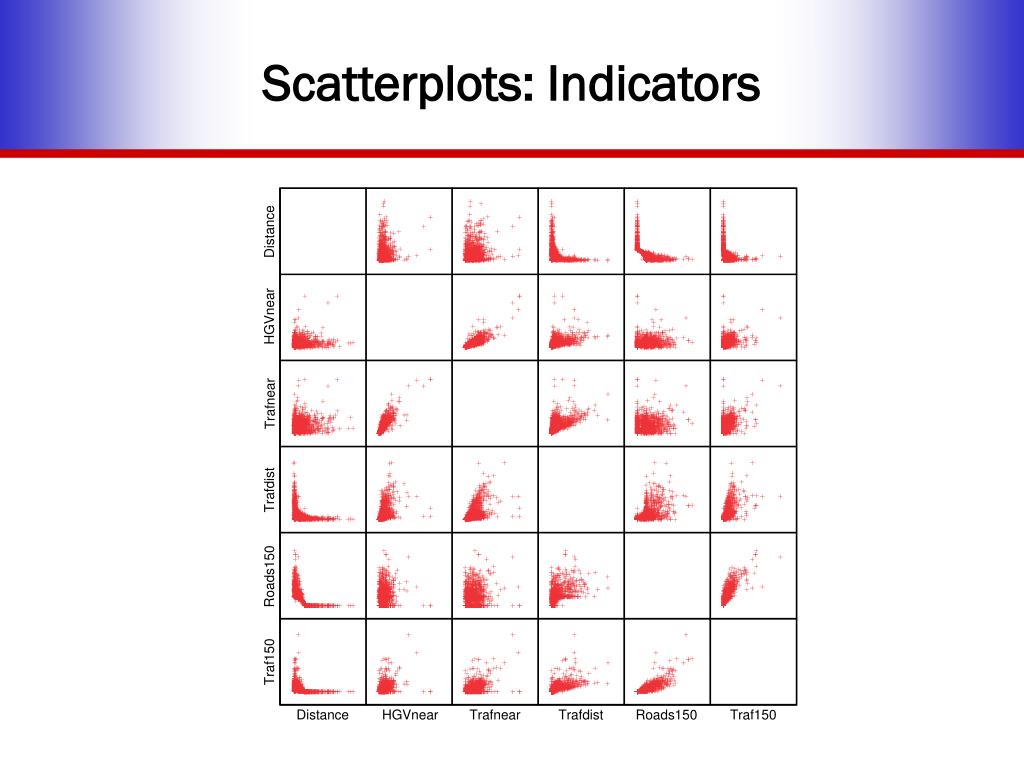 Scatterplots: Indicators

Distance
HGVnear
Trafnear
Trafdist
Roads150
Traf150

Distance HGVnear Trafnear Trafdist Roads150 Traf150